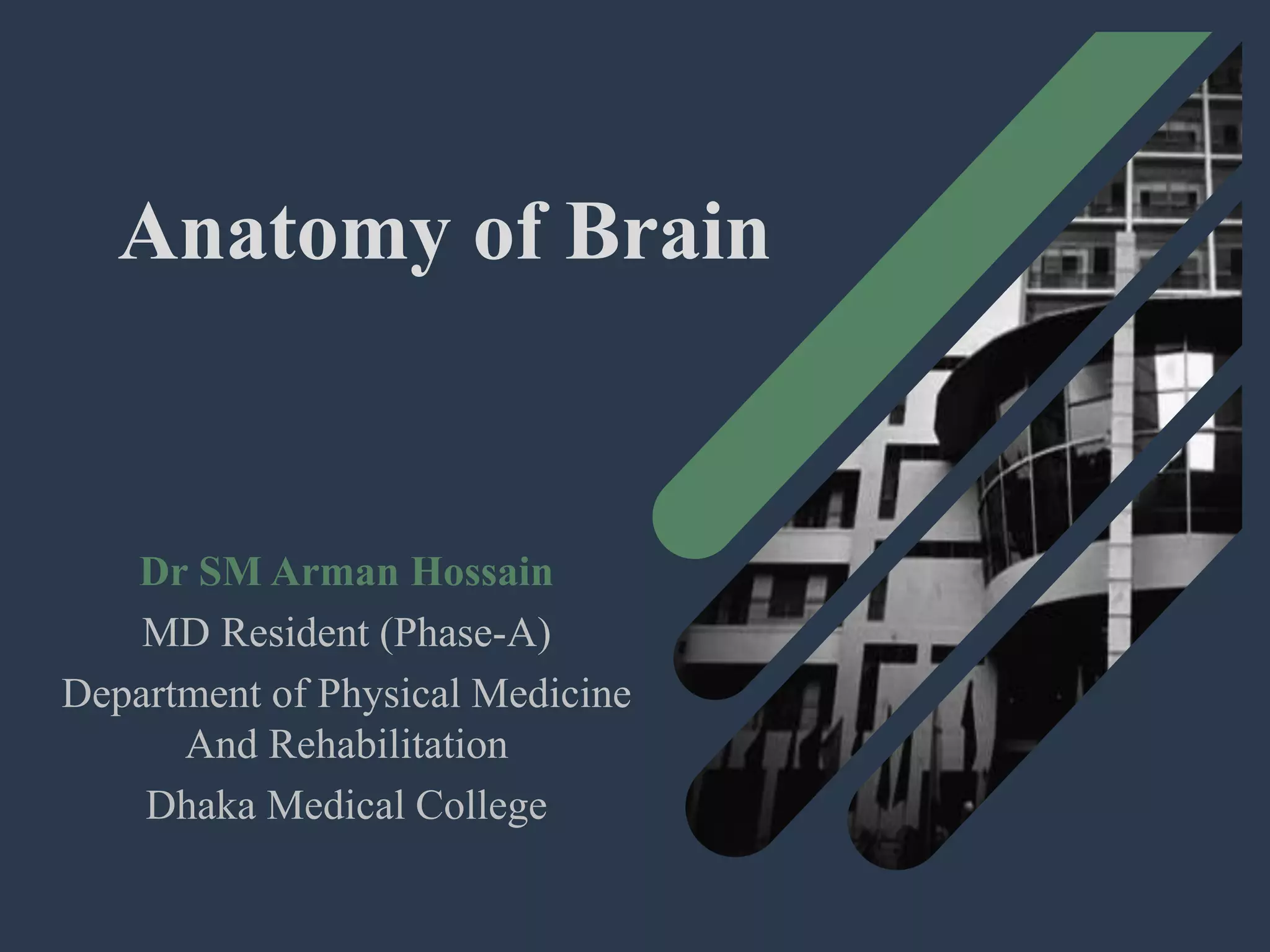 Anatomy of Brain

Dr SM Arman Hossain
MD Resident (Phase-A)
Department of Physical Medicine And Rehabilitation
Dhaka Medical College